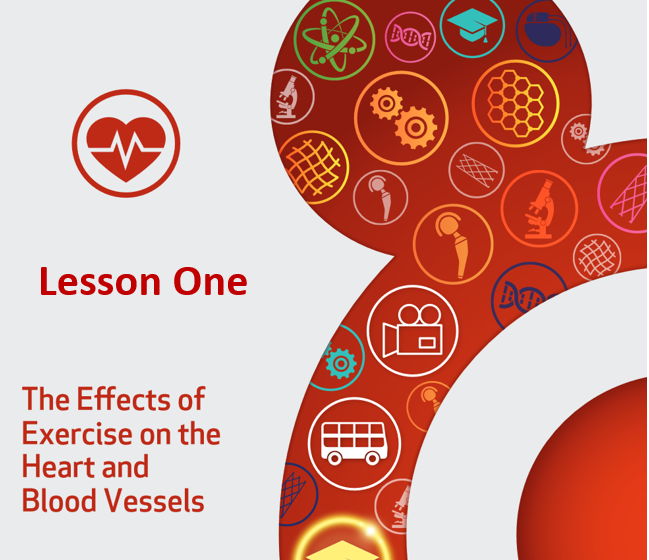 Lesson One

The Effects of Exercise on the Heart and Blood Vessels